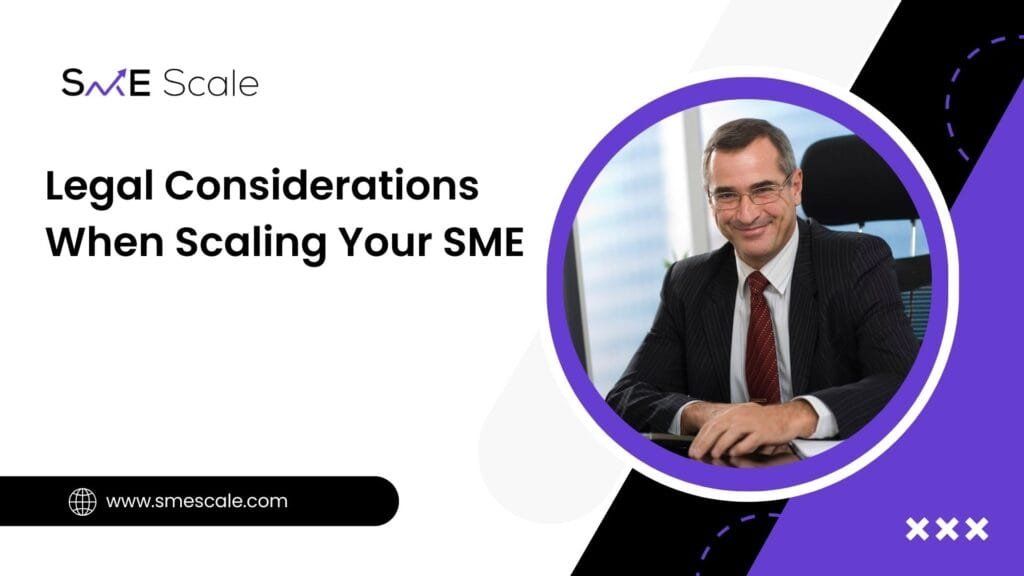 SME Scale

Legal Considerations When Scaling Your SME

www.smescale.com